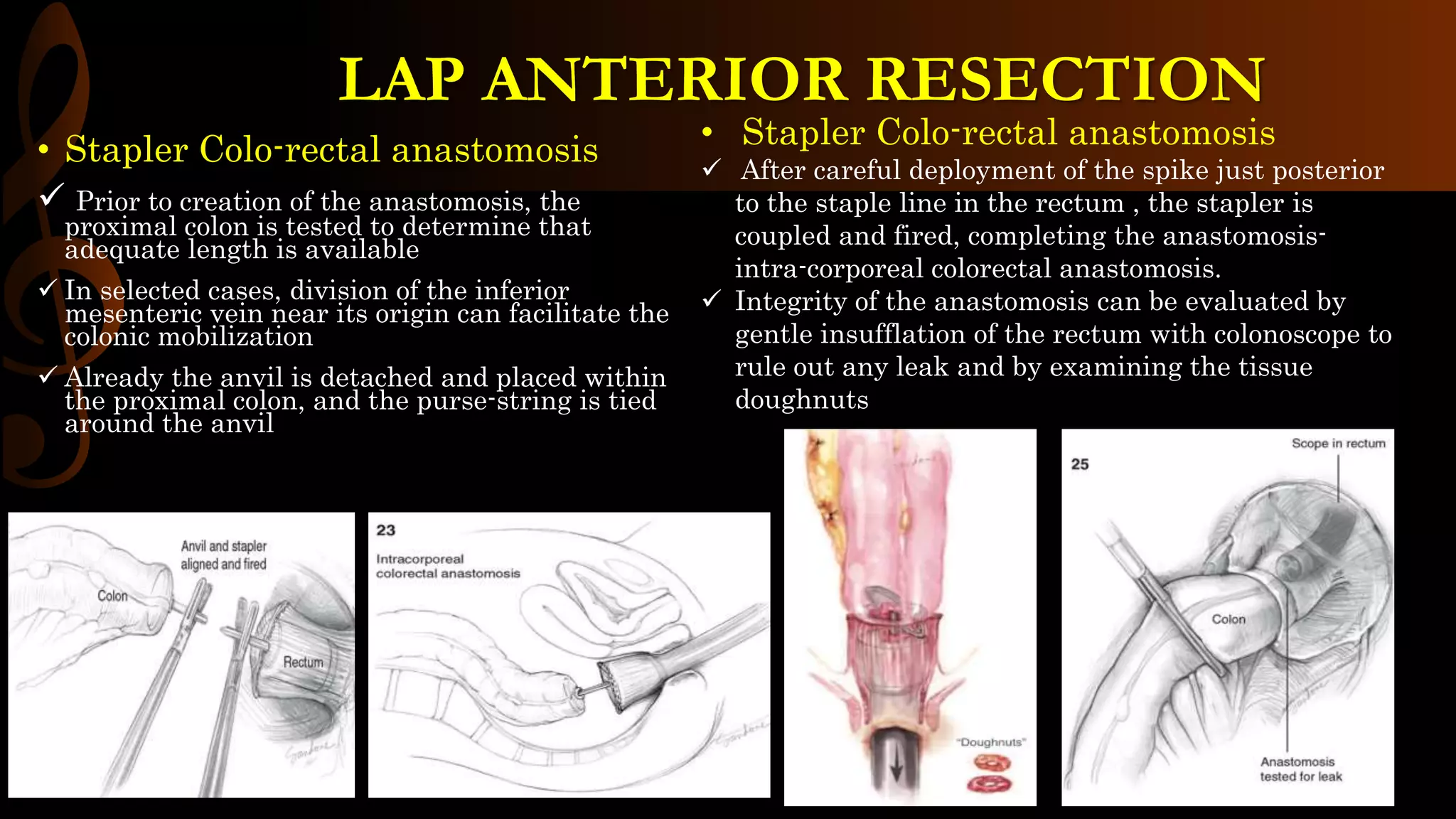 LAP ANTERIOR RESECTION

• Stapler Colo-rectal anastomosis

✓ Prior to creation of the anastomosis, the proximal colon is tested to determine that adequate length is available

✓ In selected cases, division of the inferior mesenteric vein near its origin can facilitate the colonic mobilization

✓ Already the anvil is detached and placed within the proximal colon, and the purse-string is tied around the anvil

• Stapler Colo-rectal anastomosis

✓ After careful deployment of the spike just posterior to the staple line in the rectum , the stapler is coupled and fired, completing the anastomosis-intra-corporeal colorectal anastomosis.

✓ Integrity of the anastomosis can be evaluated by gentle insufflation of the rectum with colonoscope to rule out any leak and by examining the tissue doughnuts

Anvil and stapler aligned and fired
Colon
Rectum

23
Intracorporeal colorectal anastomosis

"Doughnuts"

25
Scope in rectum
Colon
Anastomosis tested for leak